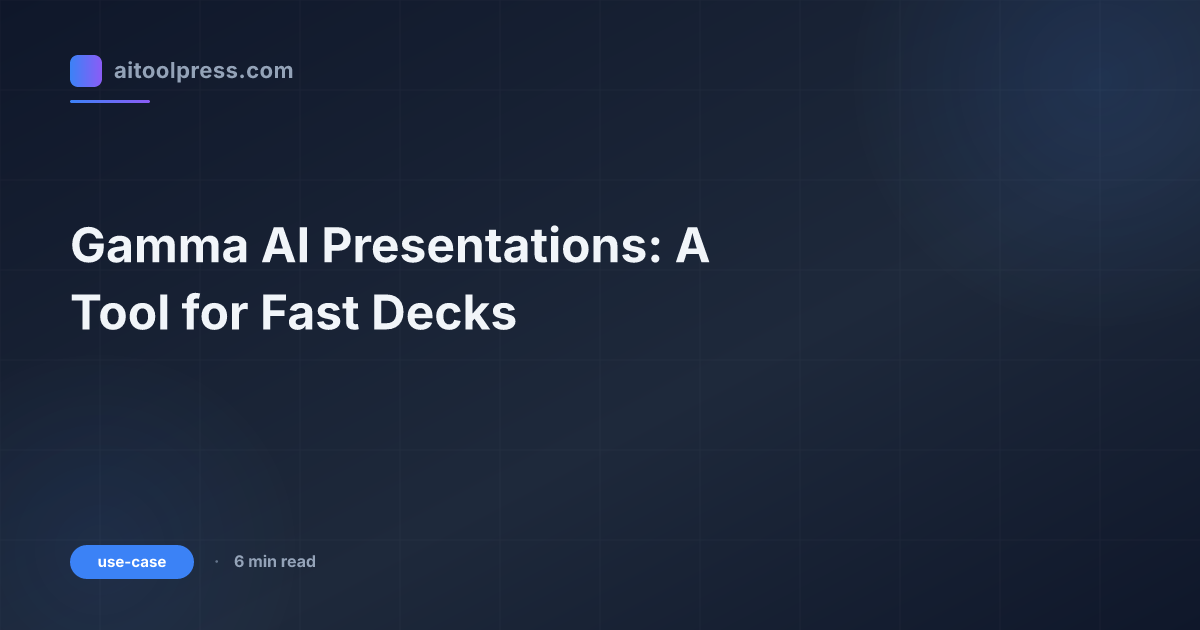 aitoolpress.com

Gamma AI Presentations: A Tool for Fast Decks

use-case · 6 min read